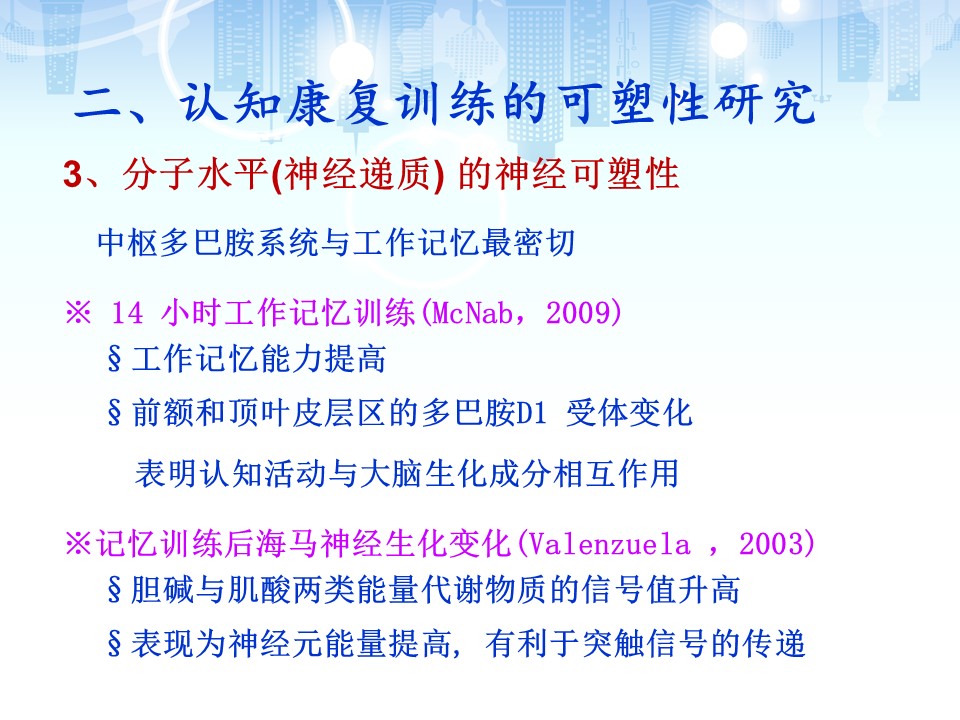 二、认知康复训练的可塑性研究

3、分子水平(神经递质) 的神经可塑性

中枢多巴胺系统与工作记忆最密切

※ 14 小时工作记忆训练(McNab，2009)

§工作记忆能力提高

§前额和顶叶皮层区的多巴胺D1 受体变化

表明认知活动与大脑生化成分相互作用

※记忆训练后海马神经生化变化(Valenzuela ，2003)

§胆碱与肌酸两类能量代谢物质的信号值升高

§表现为神经元能量提高，有利于突触信号的传递